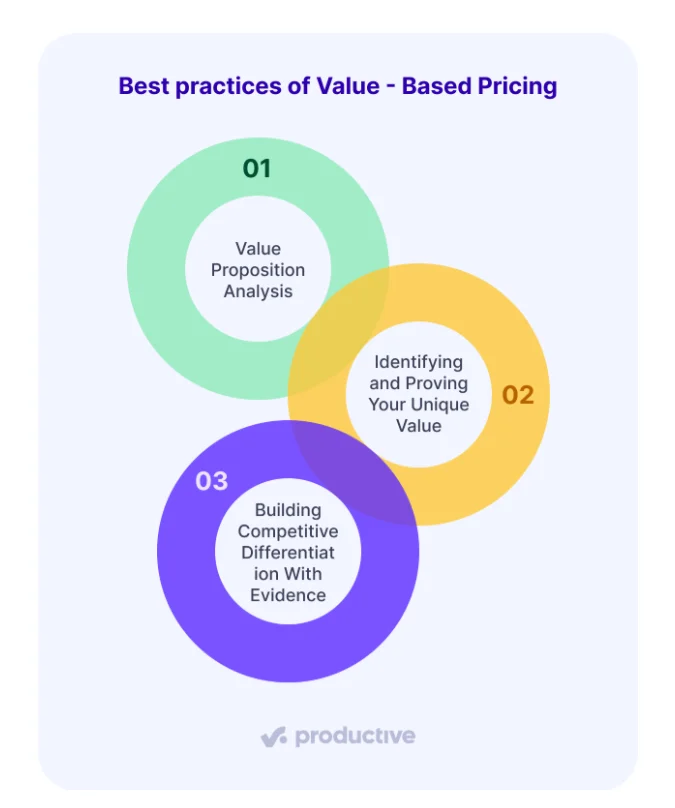 Best practices of Value - Based Pricing

01

Value Proposition Analysis

Identifying and Proving Your Unique Value

02

03

Building Competitive Differentiation With Evidence

productive